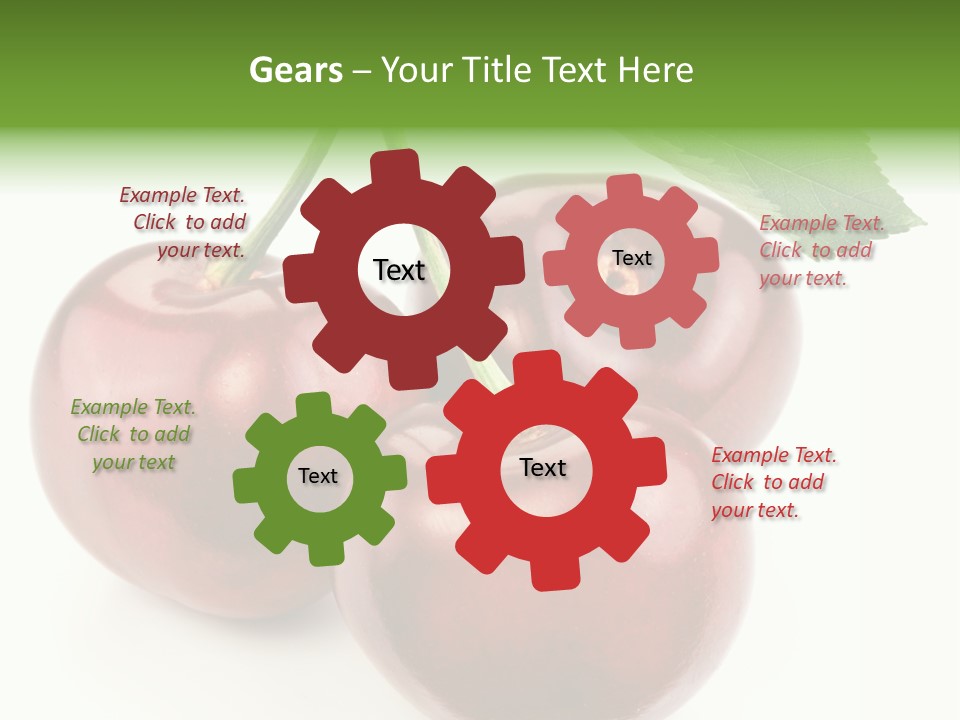 Gears – Your Title Text Here

Example Text. Click to add your text.

Text

Text

Example Text. Click to add your text.

Example Text. Click to add your text

Text

Text

Example Text. Click to add your text.